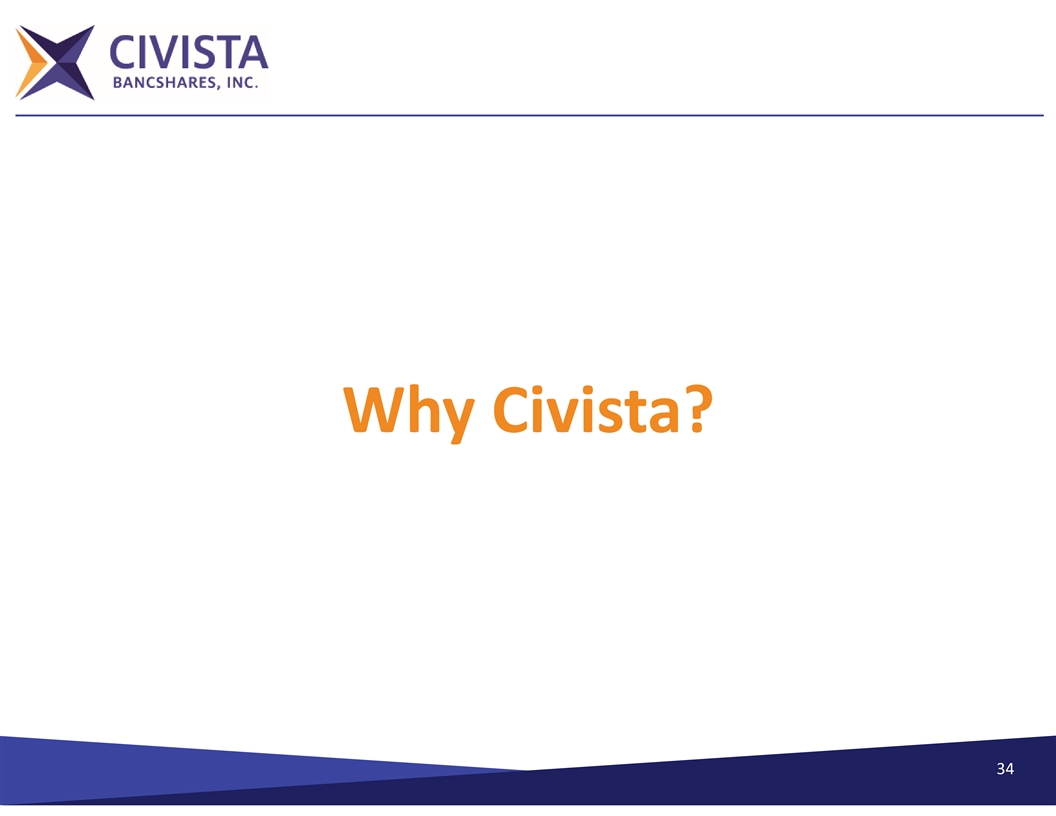 CIVISTA
BANCSHARES, INC.

Why Civista?

34